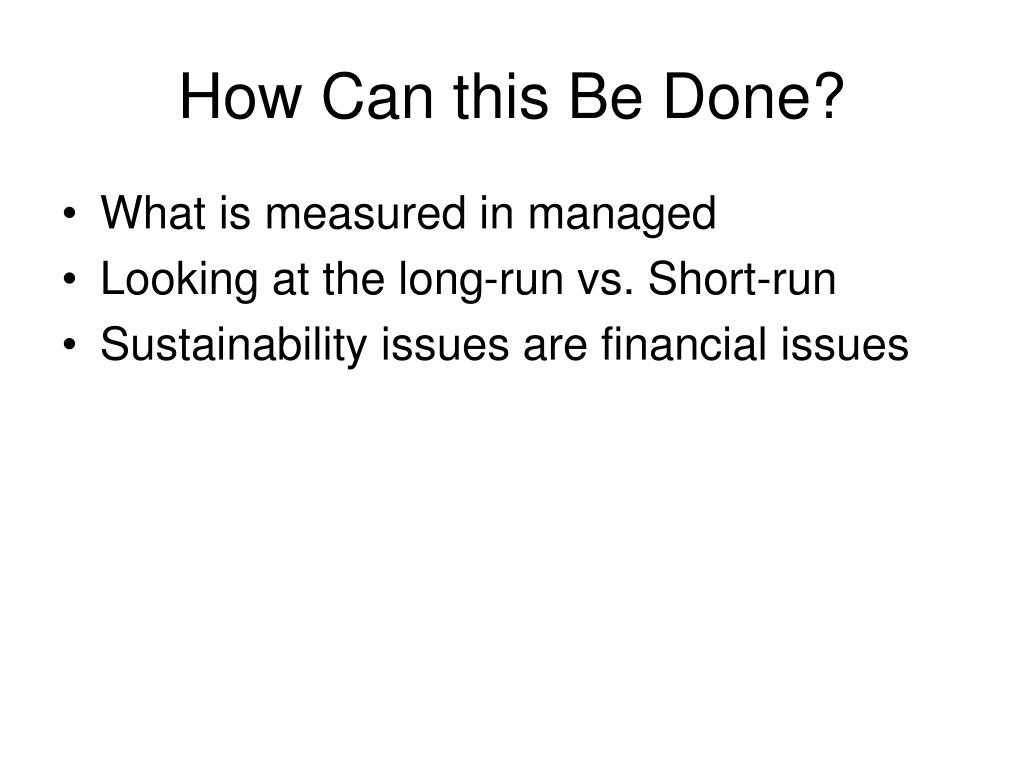 How Can this Be Done?

• What is measured in managed
• Looking at the long-run vs. Short-run
• Sustainability issues are financial issues